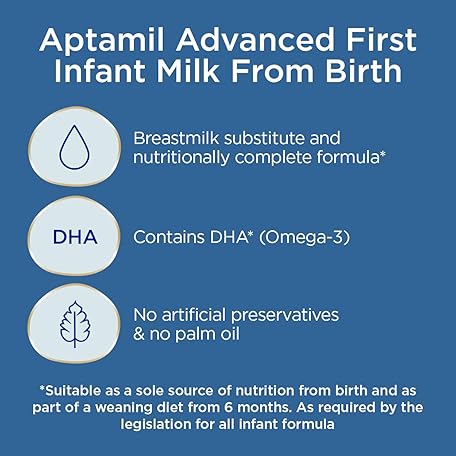 Aptamil Advanced First Infant Milk From Birth

Breastmilk substitute and nutritionally complete formula*

DHA

Contains DHA* (Omega-3)

No artificial preservatives & no palm oil

*Suitable as a sole source of nutrition from birth and as part of a weaning diet from 6 months. As required by the legislation for all infant formula